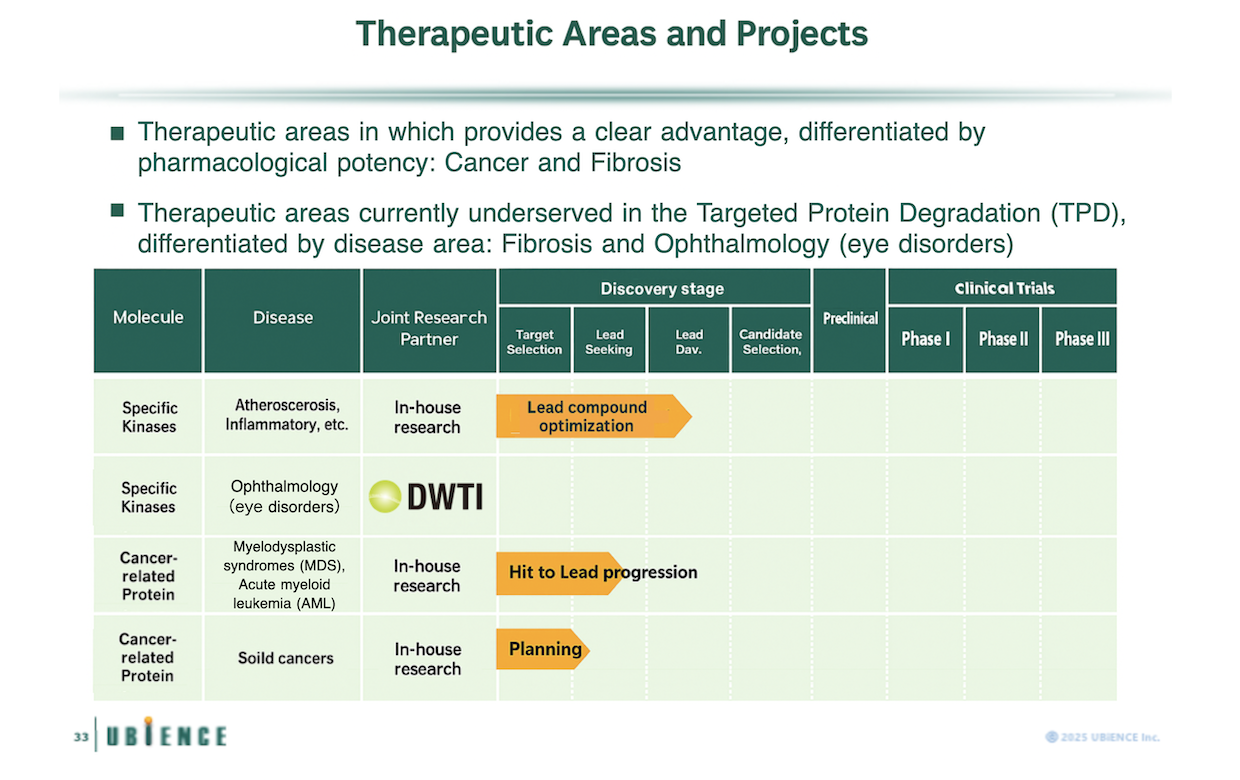 Therapeutic Areas and Projects

■ Therapeutic areas in which provides a clear advantage, differentiated by pharmacological potency: Cancer and Fibrosis

■ Therapeutic areas currently underserved in the Targeted Protein Degradation (TPD), differentiated by disease area: Fibrosis and Ophthalmology (eye disorders)

| Molecule | Disease | Joint Research Partner | Discovery stage: Target Selection | Discovery stage: Lead Seeking | Discovery stage: Lead Dav. | Discovery stage: Candidate Selection, | Preclinical | Clinical Trials: Phase I | Clinical Trials: Phase II | Clinical Trials: Phase III |
|---|---|---|---|---|---|---|---|---|---|---|
| Specific Kinases | Atheroscerosis, Inflammatory, etc. | In-house research | Lead compound optimization | | | | | | | |
| Specific Kinases | Ophthalmology (eye disorders) | DWTI | | | | | | | | |
| Cancer-related Protein | Myelodysplastic syndromes (MDS), Acute myeloid leukemia (AML) | In-house research | Hit to Lead progression | | | | | | | |
| Cancer-related Protein | Soild cancers | In-house research | Planning | | | | | | | |

33 UBIENCE

© 2025 UBIENCE Inc.